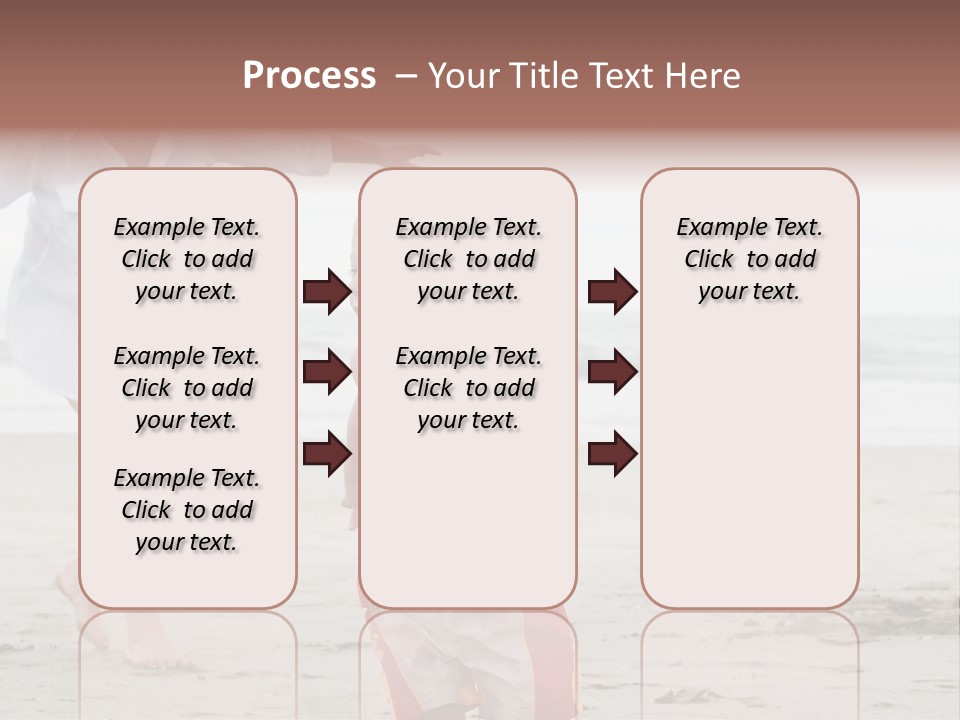 Process – Your Title Text Here

Example Text. Click to add your text.

Example Text. Click to add your text.

Example Text. Click to add your text.

Example Text. Click to add your text.

Example Text. Click to add your text.

Example Text. Click to add your text.